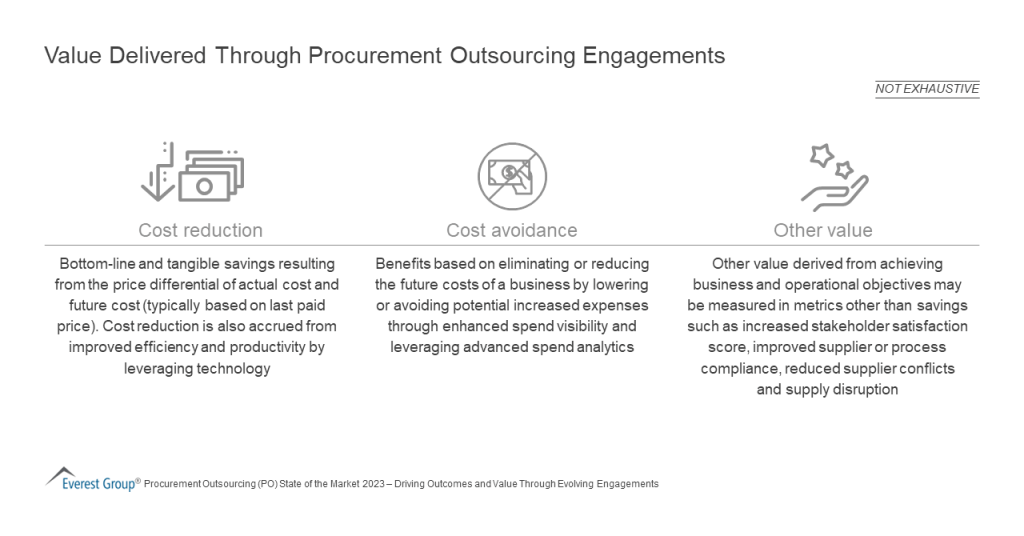 Value Delivered Through Procurement Outsourcing Engagements

NOT EXHAUSTIVE

Cost reduction

Bottom-line and tangible savings resulting from the price differential of actual cost and future cost (typically based on last paid price). Cost reduction is also accrued from improved efficiency and productivity by leveraging technology

Cost avoidance

Benefits based on eliminating or reducing the future costs of a business by lowering or avoiding potential increased expenses through enhanced spend visibility and leveraging advanced spend analytics

Other value

Other value derived from achieving business and operational objectives may be measured in metrics other than savings such as increased stakeholder satisfaction score, improved supplier or process compliance, reduced supplier conflicts and supply disruption

Everest Group® Procurement Outsourcing (PO) State of the Market 2023 – Driving Outcomes and Value Through Evolving Engagements